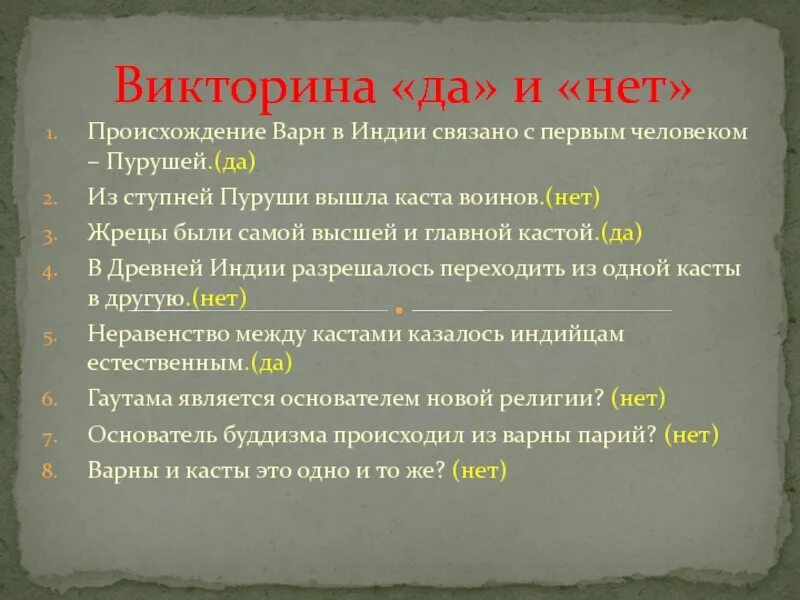 Викторина «да» и «нет»

1. Происхождение Варн в Индии связано с первым человеком – Пурушей.(да)
2. Из ступней Пуруши вышла каста воинов.(нет)
3. Жрецы были самой высшей и главной кастой.(да)
4. В Древней Индии разрешалось переходить из одной касты в другую.(нет)
5. Неравенство между кастами казалось индийцам естественным.(да)
6. Гаутама является основателем новой религии? (нет)
7. Основатель буддизма происходил из варны парий? (нет)
8. Варны и касты это одно и то же? (нет)